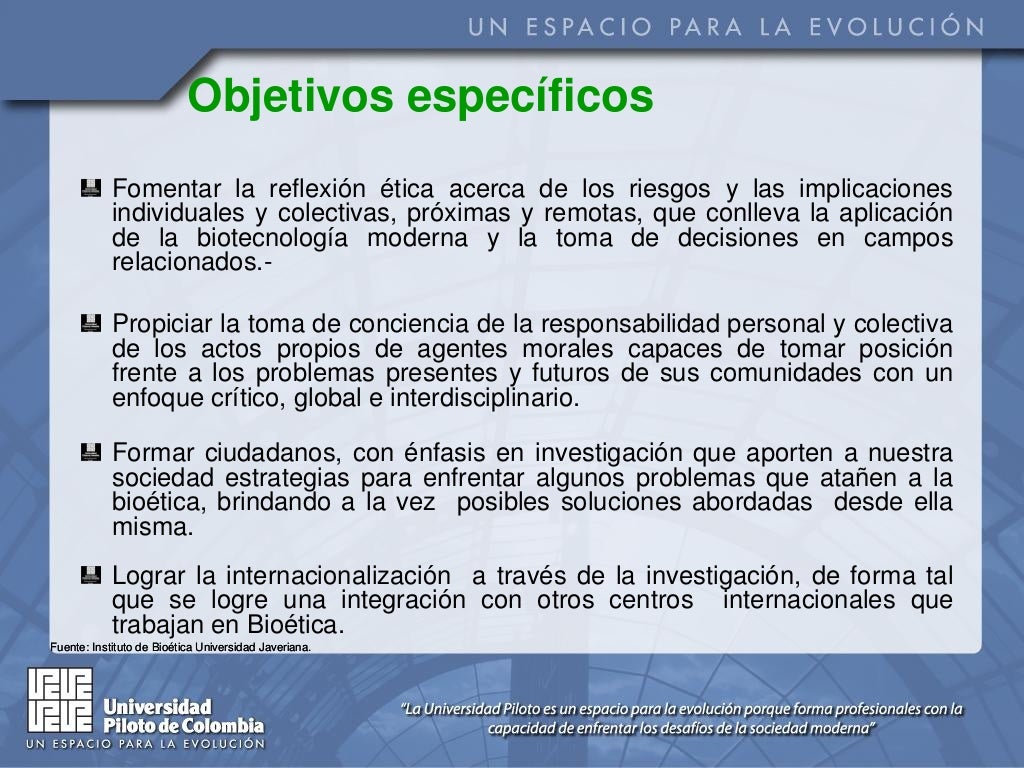 UN ESPACIO PARA LA EVOLUCIÓN

Objetivos específicos

Fomentar la reflexión ética acerca de los riesgos y las implicaciones individuales y colectivas, próximas y remotas, que conlleva la aplicación de la biotecnología moderna y la toma de decisiones en campos relacionados.-

Propiciar la toma de conciencia de la responsabilidad personal y colectiva de los actos propios de agentes morales capaces de tomar posición frente a los problemas presentes y futuros de sus comunidades con un enfoque crítico, global e interdisciplinario.

Formar ciudadanos, con énfasis en investigación que aporten a nuestra sociedad estrategias para enfrentar algunos problemas que atañen a la bioética, brindando a la vez posibles soluciones abordadas desde ella misma.

Lograr la internacionalización a través de la investigación, de forma tal que se logre una integración con otros centros internacionales que trabajan en Bioética.

Fuente: Instituto de Bioética Universidad Javeriana.

Universidad Piloto de Colombia
UN ESPACIO PARA LA EVOLUCIÓN

"La Universidad Piloto es un espacio para la evolución porque forma profesionales con la capacidad de enfrentar los desafíos de la sociedad moderna"